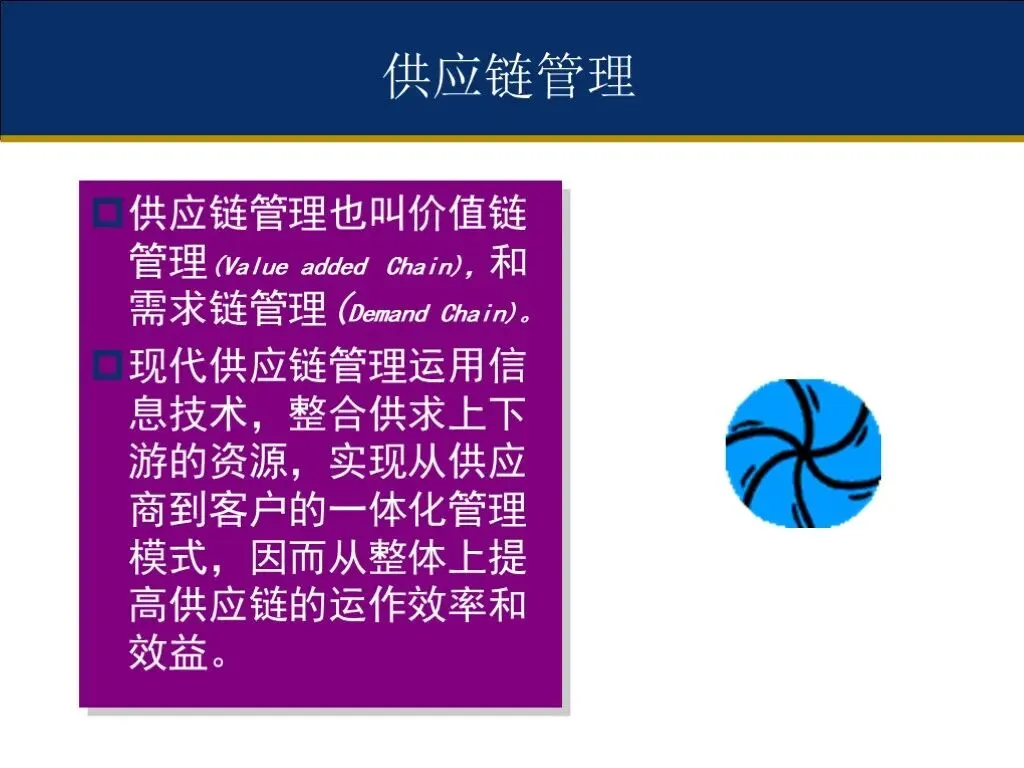 供应链管理

供应链管理也叫价值链管理(Value added Chain)，和需求链管理(Demand Chain)。

现代供应链管理运用信息技术，整合供求上下游的资源，实现从供应商到客户的一体化管理模式，因而从整体上提高供应链的运作效率和效益。